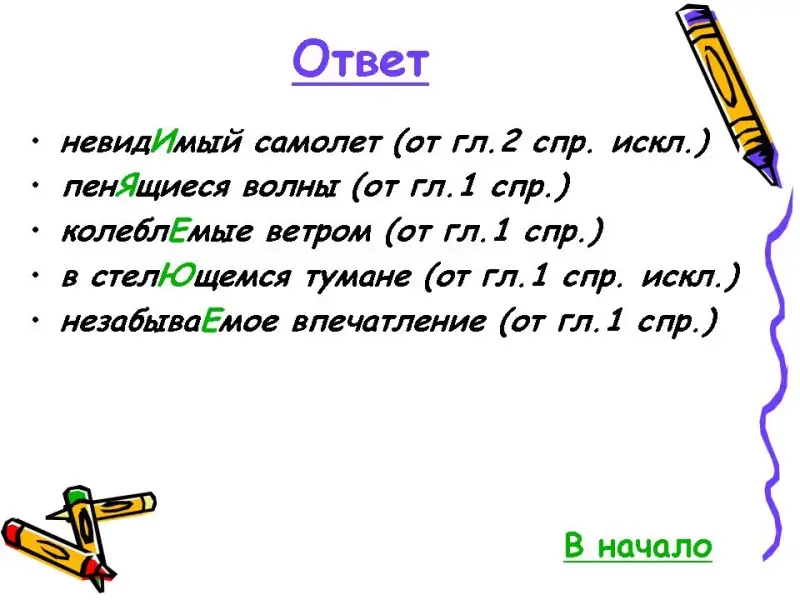 Ответ

• невидИмый самолет (от гл.2 спр. искл.)
• пенЯщиеся волны (от гл.1 спр.)
• колеблЕмые ветром (от гл.1 спр.)
• в стелЮщемся тумане (от гл.1 спр. искл.)
• незабываЕмое впечатление (от гл.1 спр.)

В начало